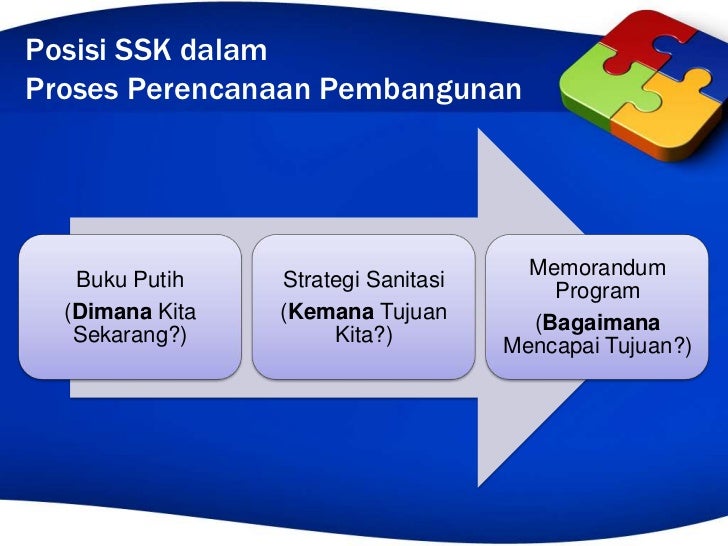 Posisi SSK dalam
Proses Perencanaan Pembangunan

Buku Putih
(Dimana Kita Sekarang?)

Strategi Sanitasi
(Kemana Tujuan Kita?)

Memorandum Program
(Bagaimana Mencapai Tujuan?)